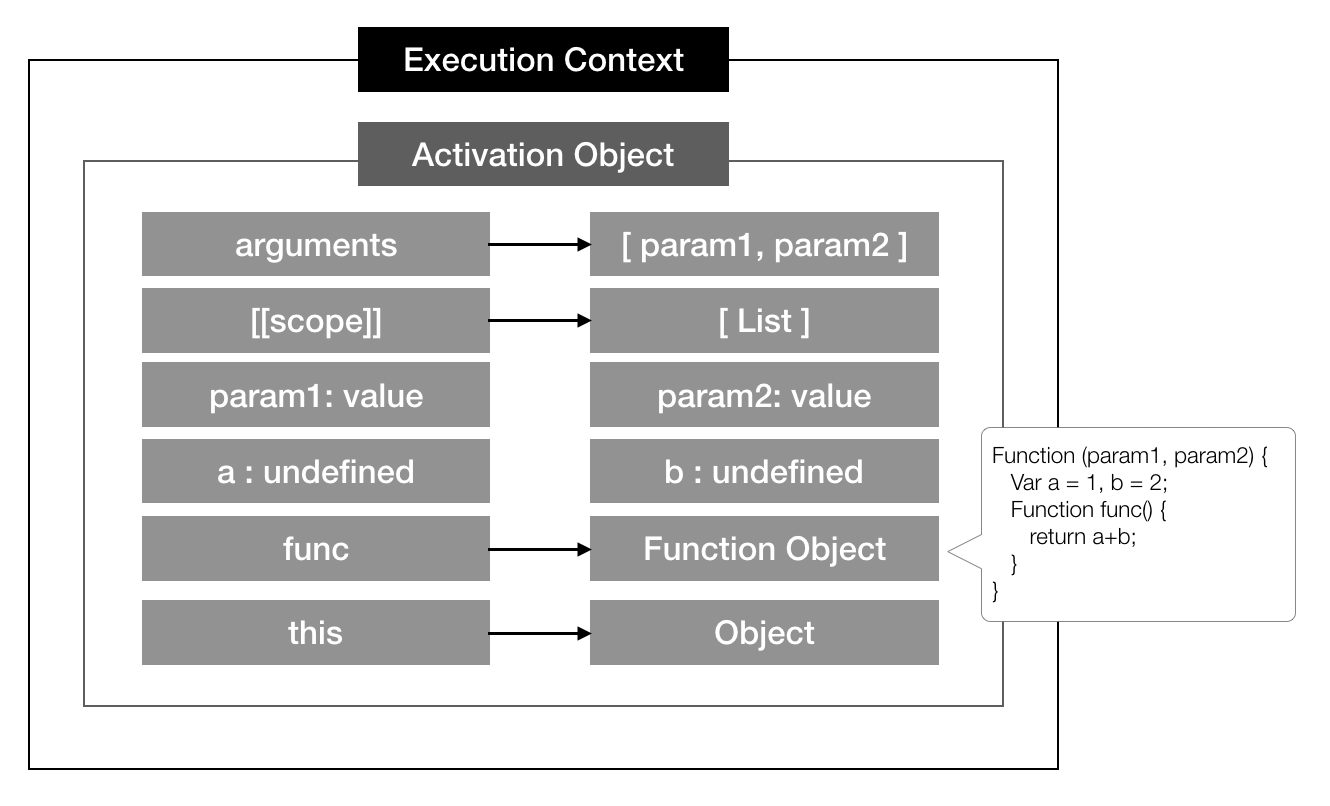 Execution Context

Activation Object

arguments

[ param1, param2 ]

[[scope]]

[ List ]

param1: value

param2: value

a : undefined

b : undefined

func

Function Object

this

Object

Function (param1, param2) {
Var a = 1, b = 2;
Function func() {
return a+b;
}
}